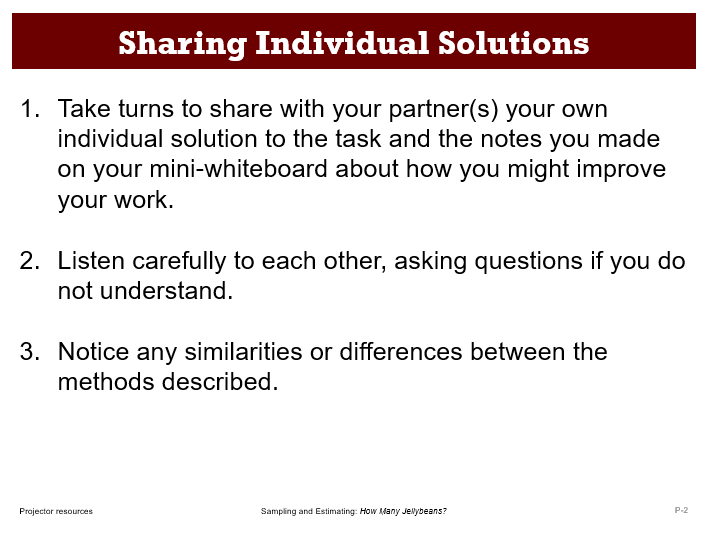 Sharing Individual Solutions

1. Take turns to share with your partner(s) your own individual solution to the task and the notes you made on your mini-whiteboard about how you might improve your work.

2. Listen carefully to each other, asking questions if you do not understand.

3. Notice any similarities or differences between the methods described.

Projector resources

Sampling and Estimating: How Many Jellybeans?

P-2